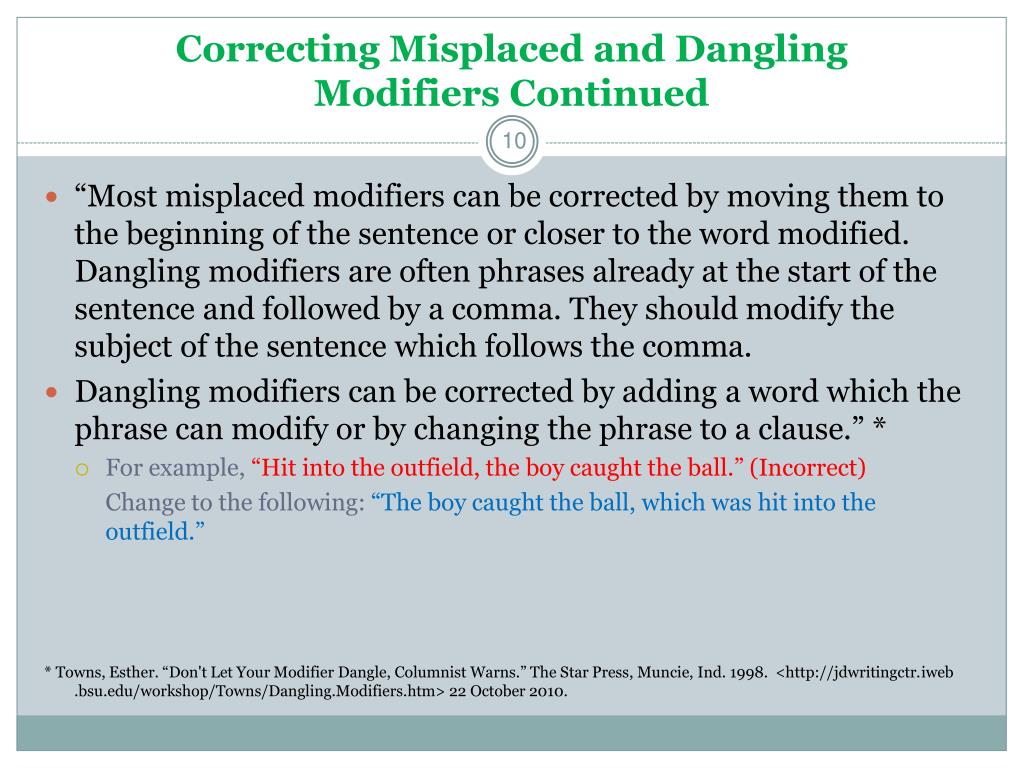 Correcting Misplaced and Dangling Modifiers Continued

10

“Most misplaced modifiers can be corrected by moving them to the beginning of the sentence or closer to the word modified. Dangling modifiers are often phrases already at the start of the sentence and followed by a comma. They should modify the subject of the sentence which follows the comma.

Dangling modifiers can be corrected by adding a word which the phrase can modify or by changing the phrase to a clause.” *

For example, “Hit into the outfield, the boy caught the ball.” (Incorrect)

Change to the following: “The boy caught the ball, which was hit into the outfield.”

* Towns, Esther. “Don't Let Your Modifier Dangle, Columnist Warns.” The Star Press, Muncie, Ind. 1998. <http://jdwritingctr.iweb.bsu.edu/workshop/Towns/Dangling.Modifiers.htm> 22 October 2010.